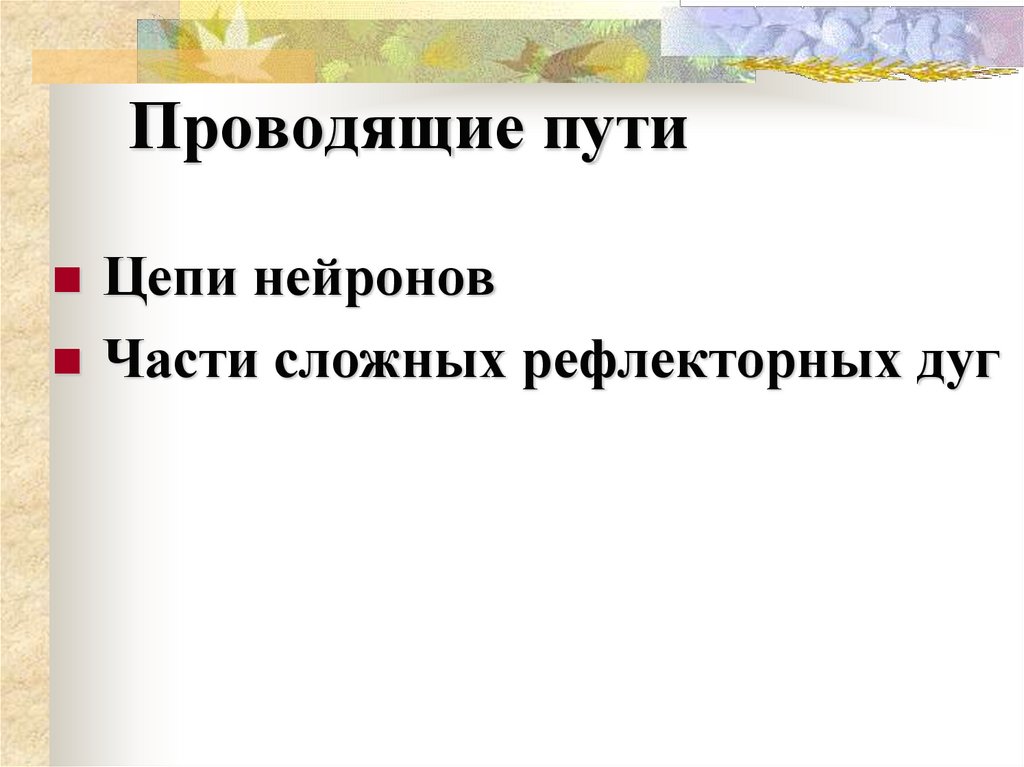 Проводящие пути

- Цепи нейронов
- Части сложных рефлекторных дуг